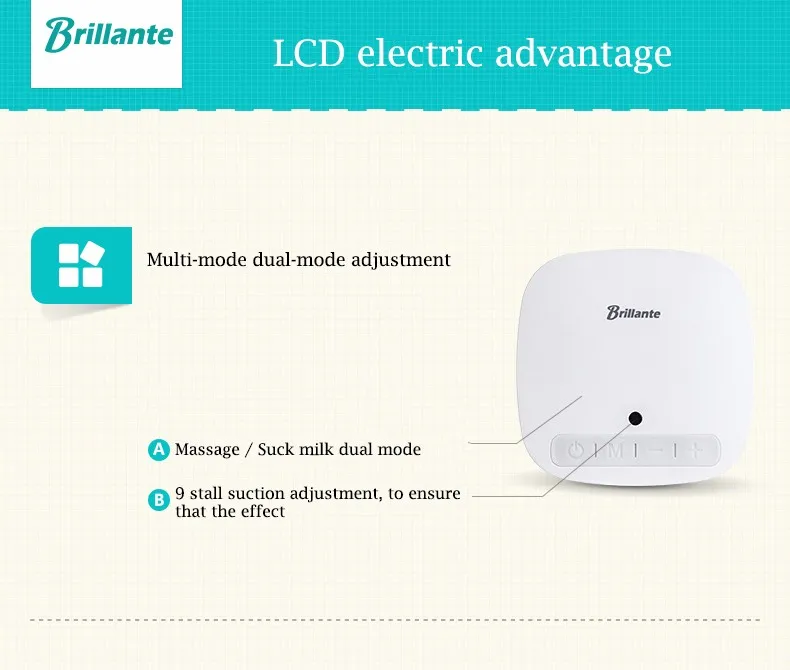 Brillante

LCD electric advantage

Multi-mode dual-mode adjustment

Brillante

M − +

A Massage / Suck milk dual mode

B 9 stall suction adjustment, to ensure that the effect